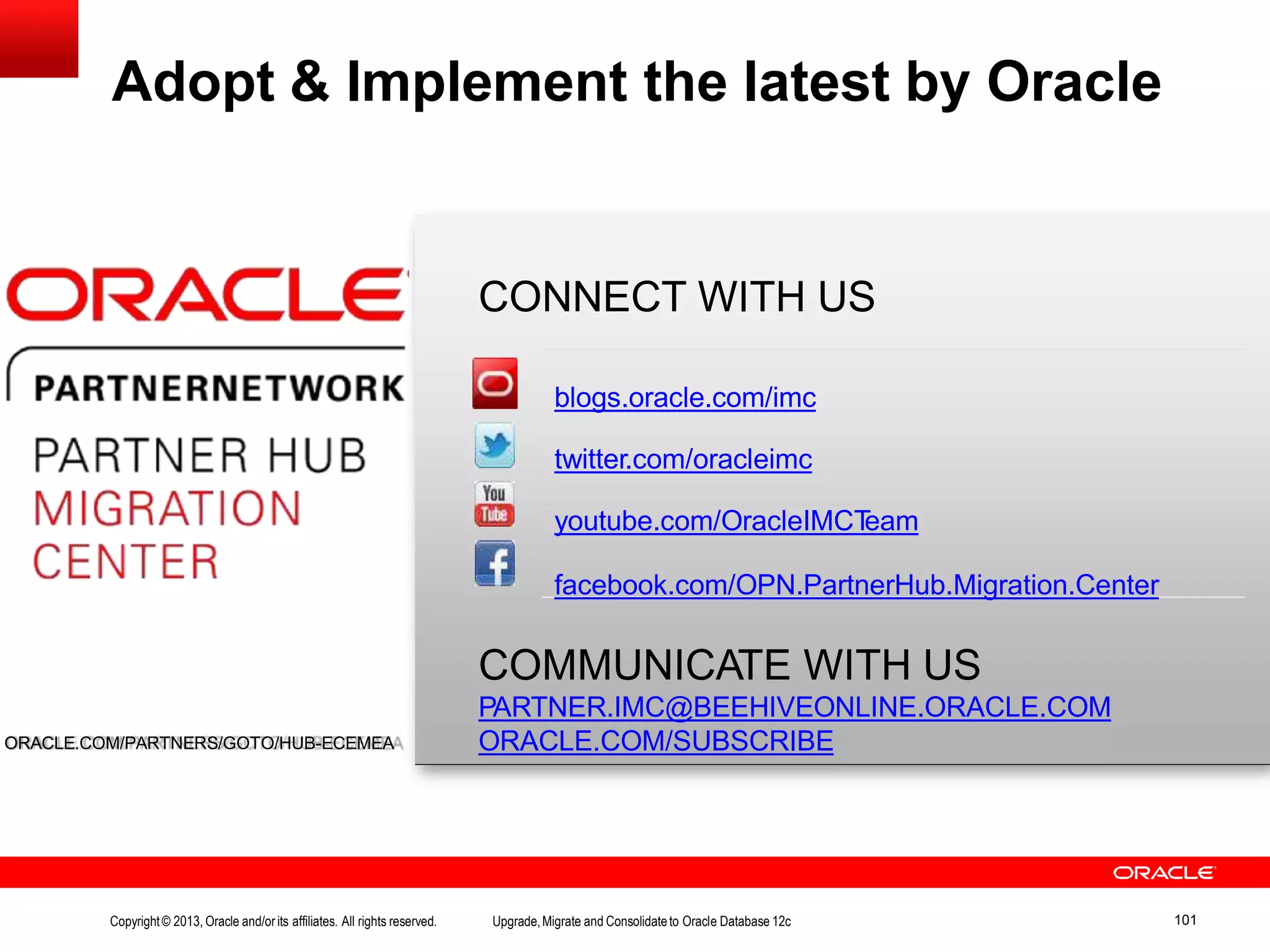 Adopt & Implement the latest by Oracle

ORACLE

PARTNERNETWORK

PARTNER HUB
MIGRATION
CENTER

ORACLE.COM/PARTNERS/GOTO/HUB-ECEMEA

CONNECT WITH US

blogs.oracle.com/imc

twitter.com/oracleimc

You Tube

youtube.com/OracleIMCTeam

facebook.com/OPN.PartnerHub.Migration.Center

COMMUNICATE WITH US

PARTNER.IMC@BEEHIVEONLINE.ORACLE.COM

ORACLE.COM/SUBSCRIBE

ORACLE

Copyright © 2013, Oracle and/or its affiliates. All rights reserved.

Upgrade, Migrate and Consolidate to Oracle Database 12c

101